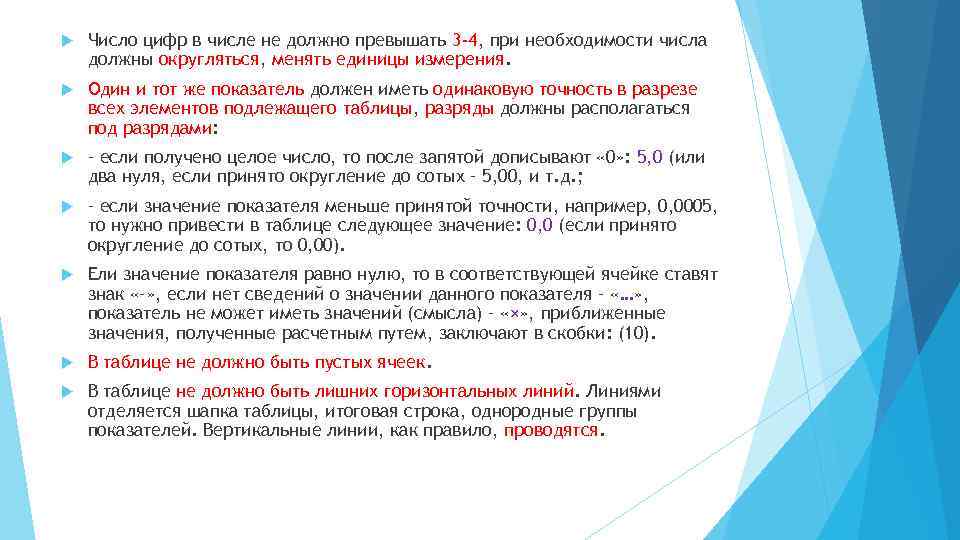 Число цифр в числе не должно превышать 3-4, при необходимости числа должны округляться, менять единицы измерения.

Один и тот же показатель должен иметь одинаковую точность в разрезе всех элементов подлежащего таблицы, разряды должны располагаться под разрядами:

- если получено целое число, то после запятой дописывают «0»: 5,0 (или два нуля, если принято округление до сотых - 5,00, и т.д.;

- если значение показателя меньше принятой точности, например, 0,0005, то нужно привести в таблице следующее значение: 0,0 (если принято округление до сотых, то 0,00).

Ели значение показателя равно нулю, то в соответствующей ячейке ставят знак «-», если нет сведений о значении данного показателя - «…», показатель не может иметь значений (смысла) - «×», приближенные значения, полученные расчетным путем, заключают в скобки: (10).

В таблице не должно быть пустых ячеек.

В таблице не должно быть лишних горизонтальных линий. Линиями отделяется шапка таблицы, итоговая строка, однородные группы показателей. Вертикальные линии, как правило, проводятся.